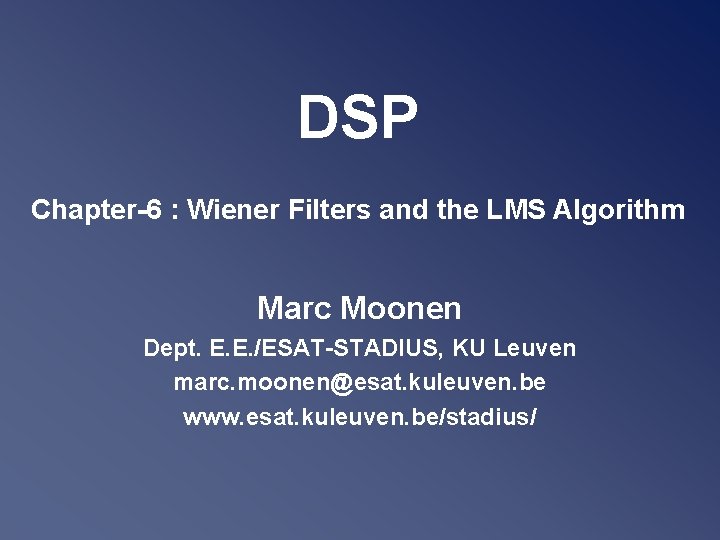 DSP

Chapter-6 : Wiener Filters and the LMS Algorithm

Marc Moonen

Dept. E.E./ESAT-STADIUS, KU Leuven

marc.moonen@esat.kuleuven.be

www.esat.kuleuven.be/stadius/